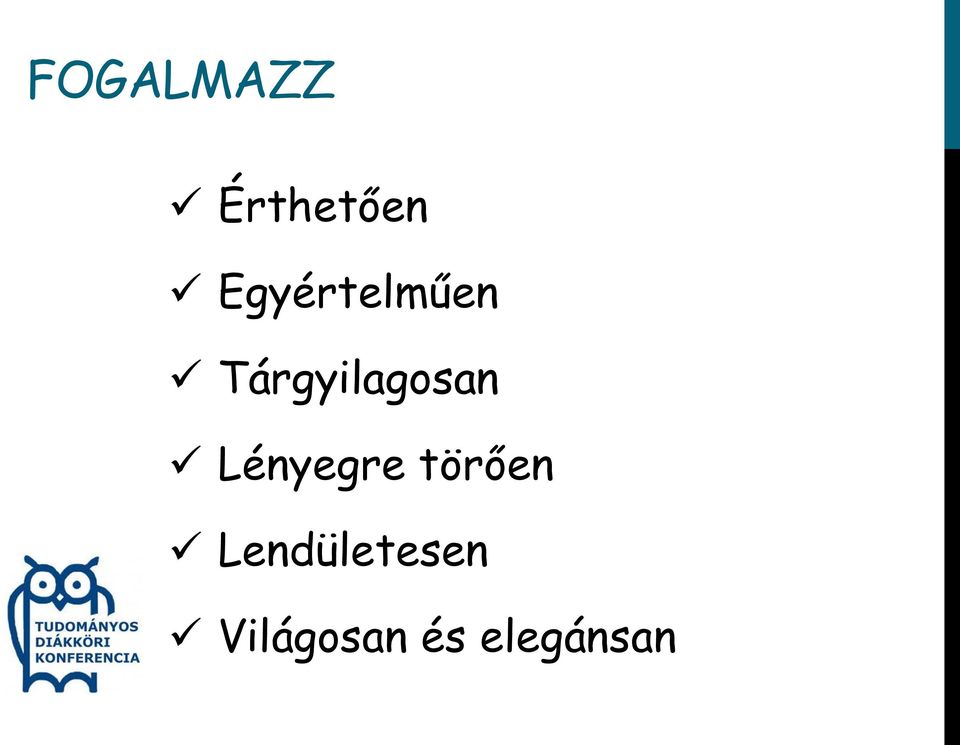 FOGALMAZZ

✓ Érthetően
✓ Egyértelműen
✓ Tárgyilagosan
✓ Lényegre törően
✓ Lendületesen
✓ Világosan és elegánsan

TUDOMÁNYOS DIÁKKÖRI KONFERENCIA